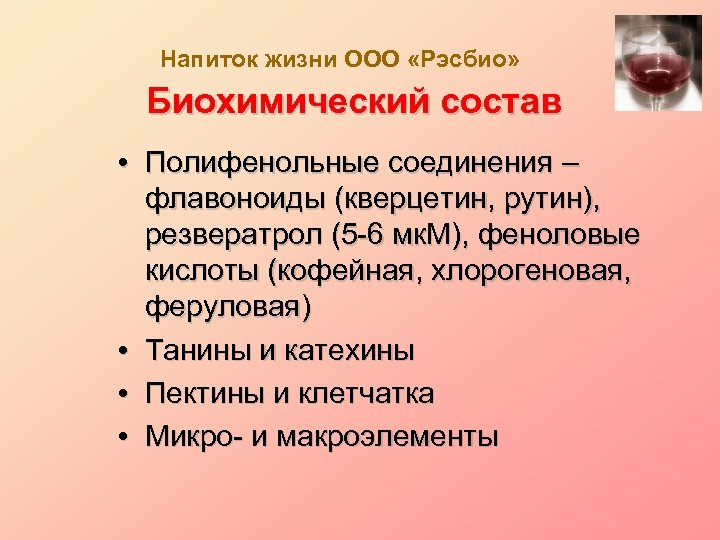 Напиток жизни ООО «Рэсбио»

Биохимический состав

• Полифенольные соединения – флавоноиды (кверцетин, рутин), резвератрол (5-6 мкМ), феноловые кислоты (кофейная, хлорогеновая, феруловая)
• Танины и катехины
• Пектины и клетчатка
• Микро- и макроэлементы